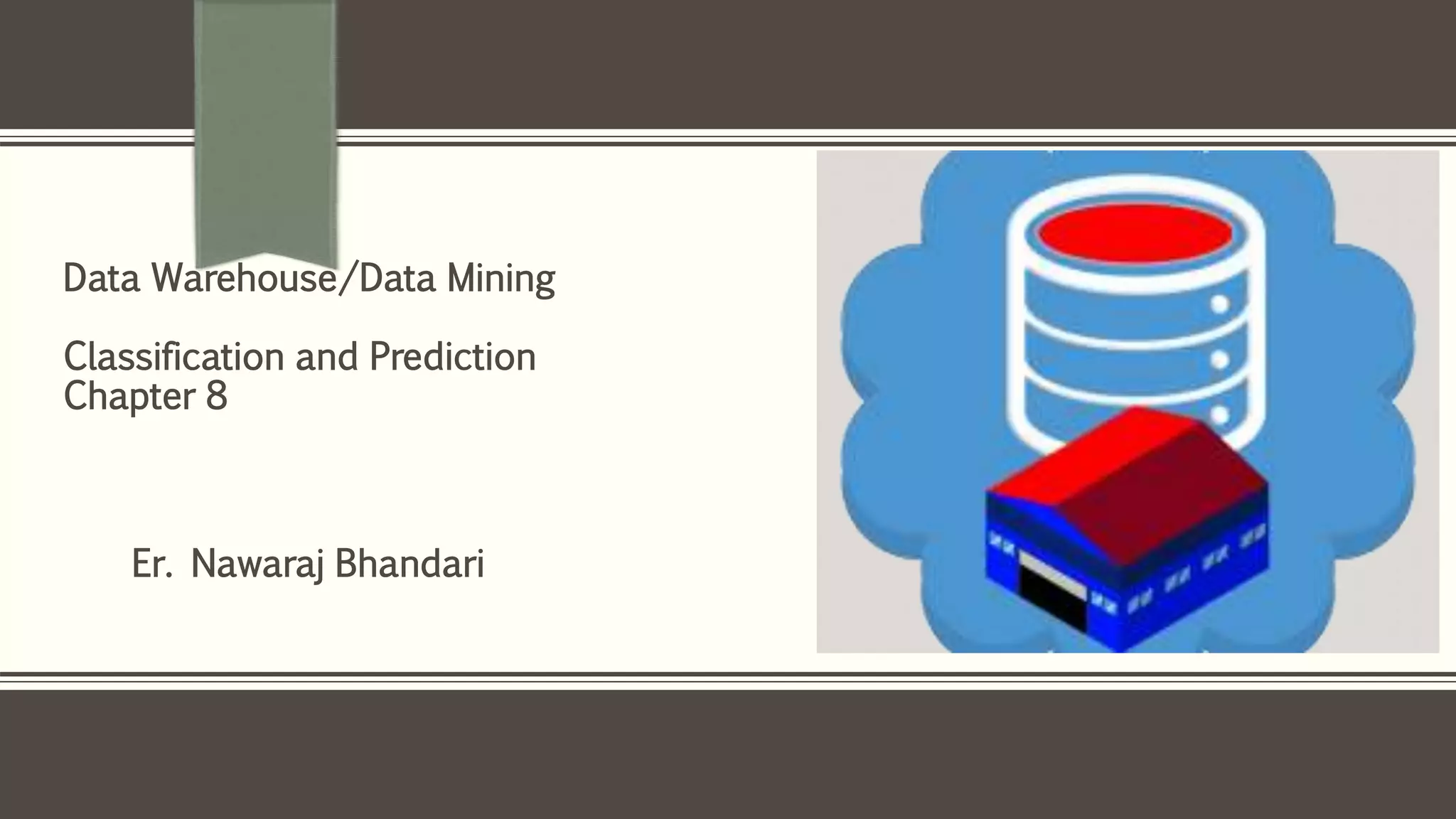 Data Warehouse/Data Mining

Classification and Prediction
Chapter 8

Er. Nawaraj Bhandari